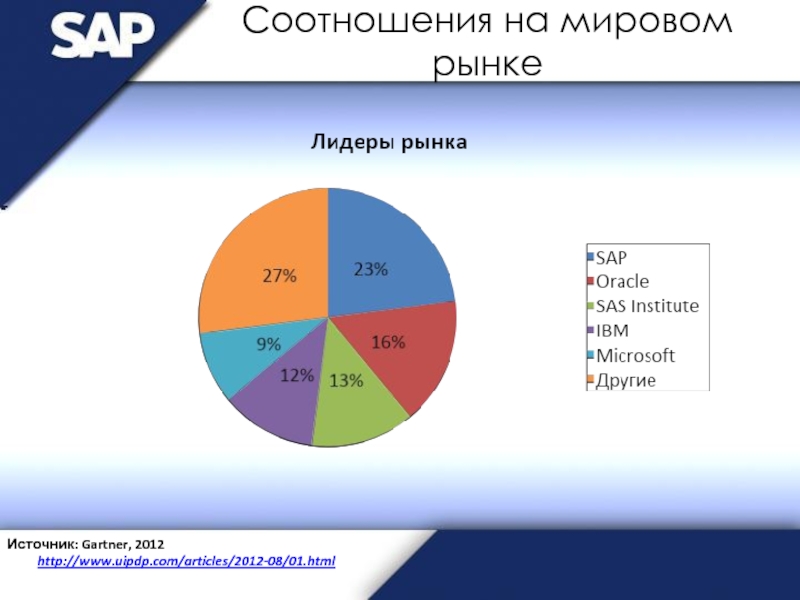 SAP

Соотношения на мировом рынке

Лидеры рынка

23%
16%
13%
12%
9%
27%

SAP
Oracle
SAS Institute
IBM
Microsoft
Другие

Источник: Gartner, 2012
http://www.uipdp.com/articles/2012-08/01.html